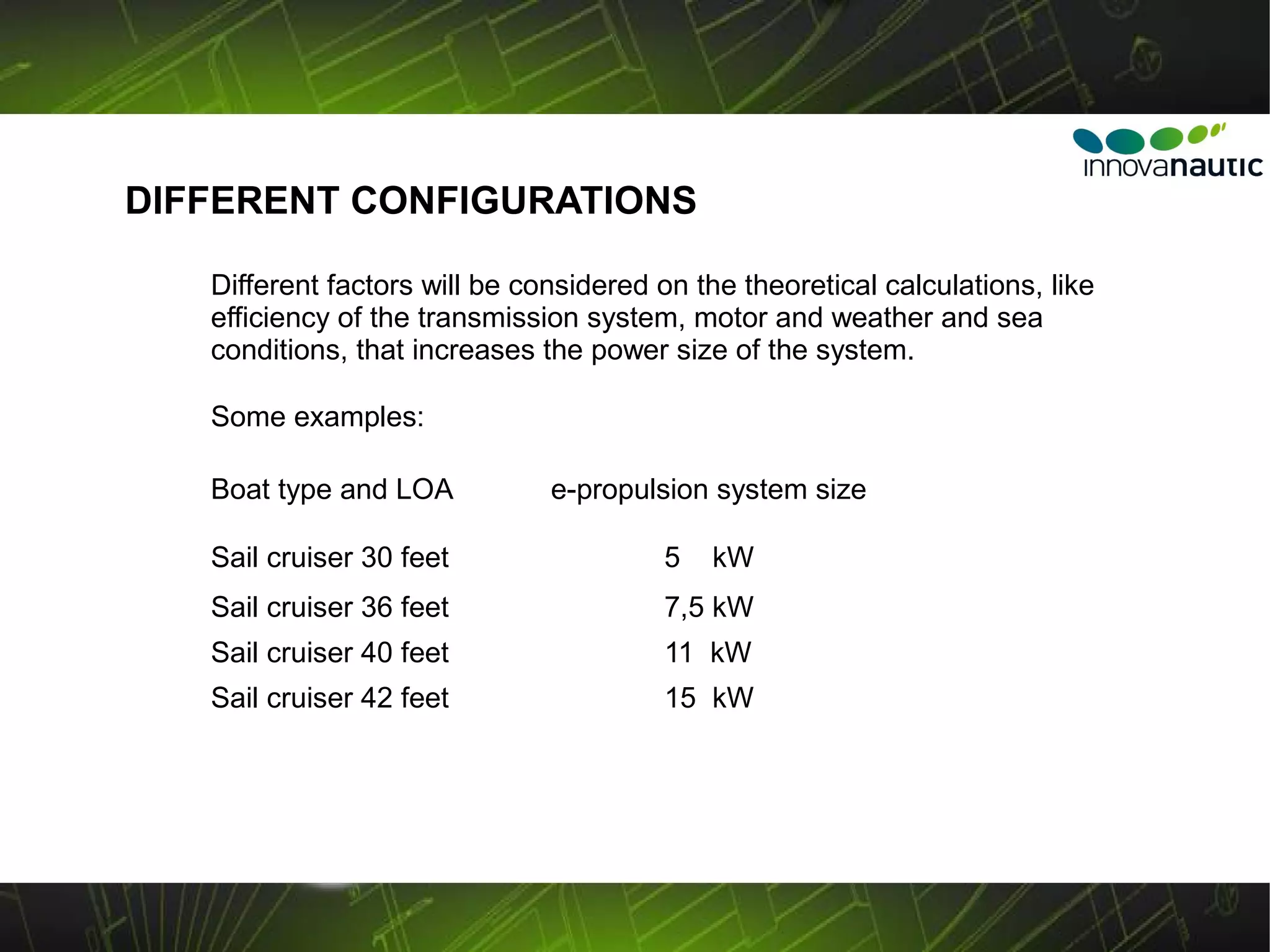 innovanautic

DIFFERENT CONFIGURATIONS

Different factors will be considered on the theoretical calculations, like efficiency of the transmission system, motor and weather and sea conditions, that increases the power size of the system.

Some examples:

| Boat type and LOA | e-propulsion system size |
|---|---|
| Sail cruiser 30 feet | 5 kW |
| Sail cruiser 36 feet | 7,5 kW |
| Sail cruiser 40 feet | 11 kW |
| Sail cruiser 42 feet | 15 kW |